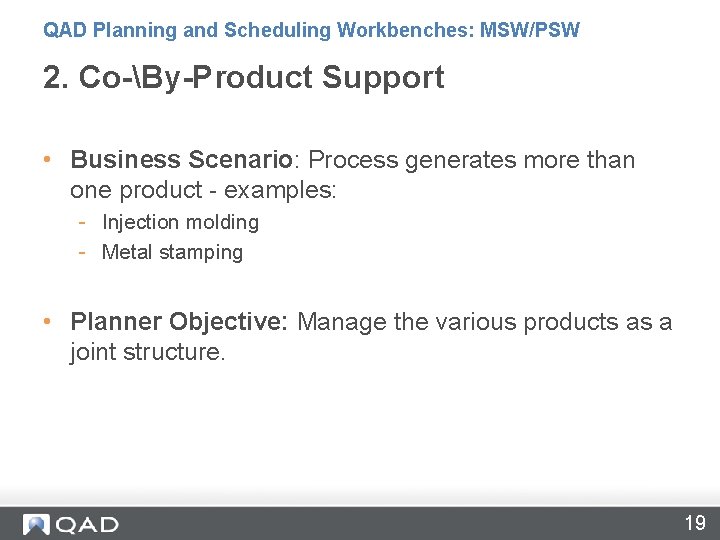 QAD Planning and Scheduling Workbenches: MSW/PSW

2. Co-\By-Product Support

• Business Scenario: Process generates more than one product - examples:
- Injection molding
- Metal stamping

• Planner Objective: Manage the various products as a joint structure.

QAD

19